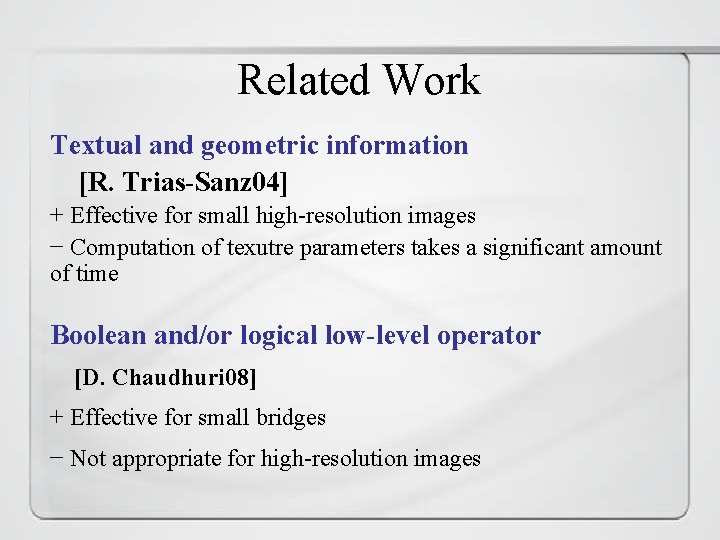 Related Work

Textual and geometric information

[R. Trias-Sanz04]

+ Effective for small high-resolution images

− Computation of texutre parameters takes a significant amount of time

Boolean and/or logical low-level operator

[D. Chaudhuri08]

+ Effective for small bridges

− Not appropriate for high-resolution images